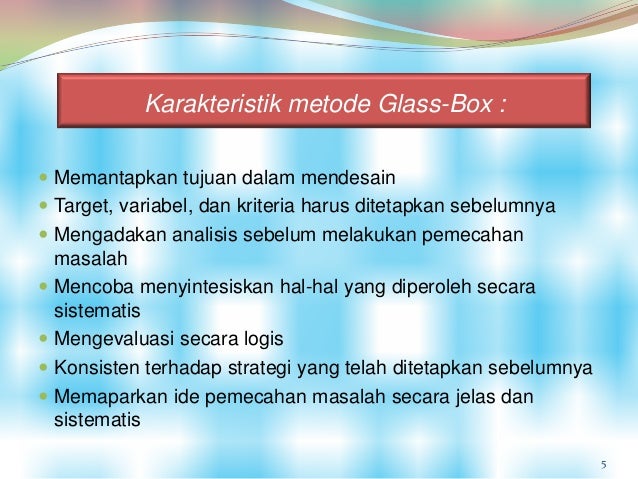 Karakteristik metode Glass-Box :

- Memantapkan tujuan dalam mendesain
- Target, variabel, dan kriteria harus ditetapkan sebelumnya
- Mengadakan analisis sebelum melakukan pemecahan masalah
- Mencoba menyintesiskan hal-hal yang diperoleh secara sistematis
- Mengevaluasi secara logis
- Konsisten terhadap strategi yang telah ditetapkan sebelumnya
- Memaparkan ide pemecahan masalah secara jelas dan sistematis

5